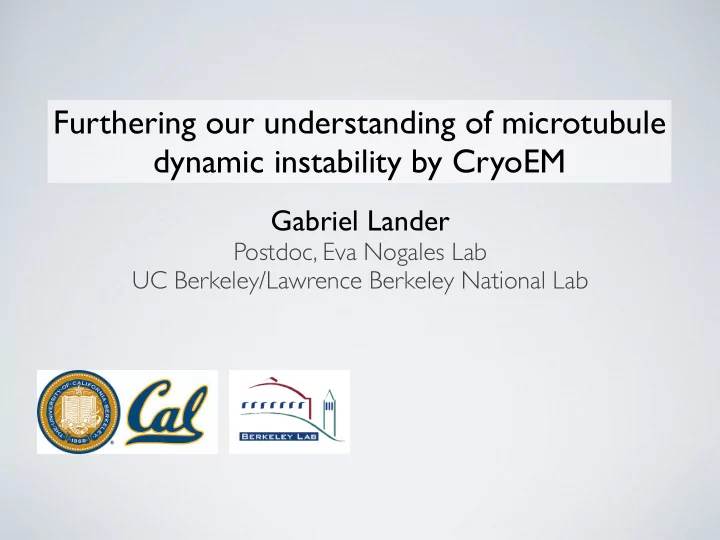 Furthering our understanding of microtubule dynamic instability by CryoEM

Gabriel Lander
Postdoc, Eva Nogales Lab
UC Berkeley/Lawrence Berkeley National Lab

THE UNIVERSITY OF CALIFORNIA BERKELEY 1868

Cal

BERKELEY LAB